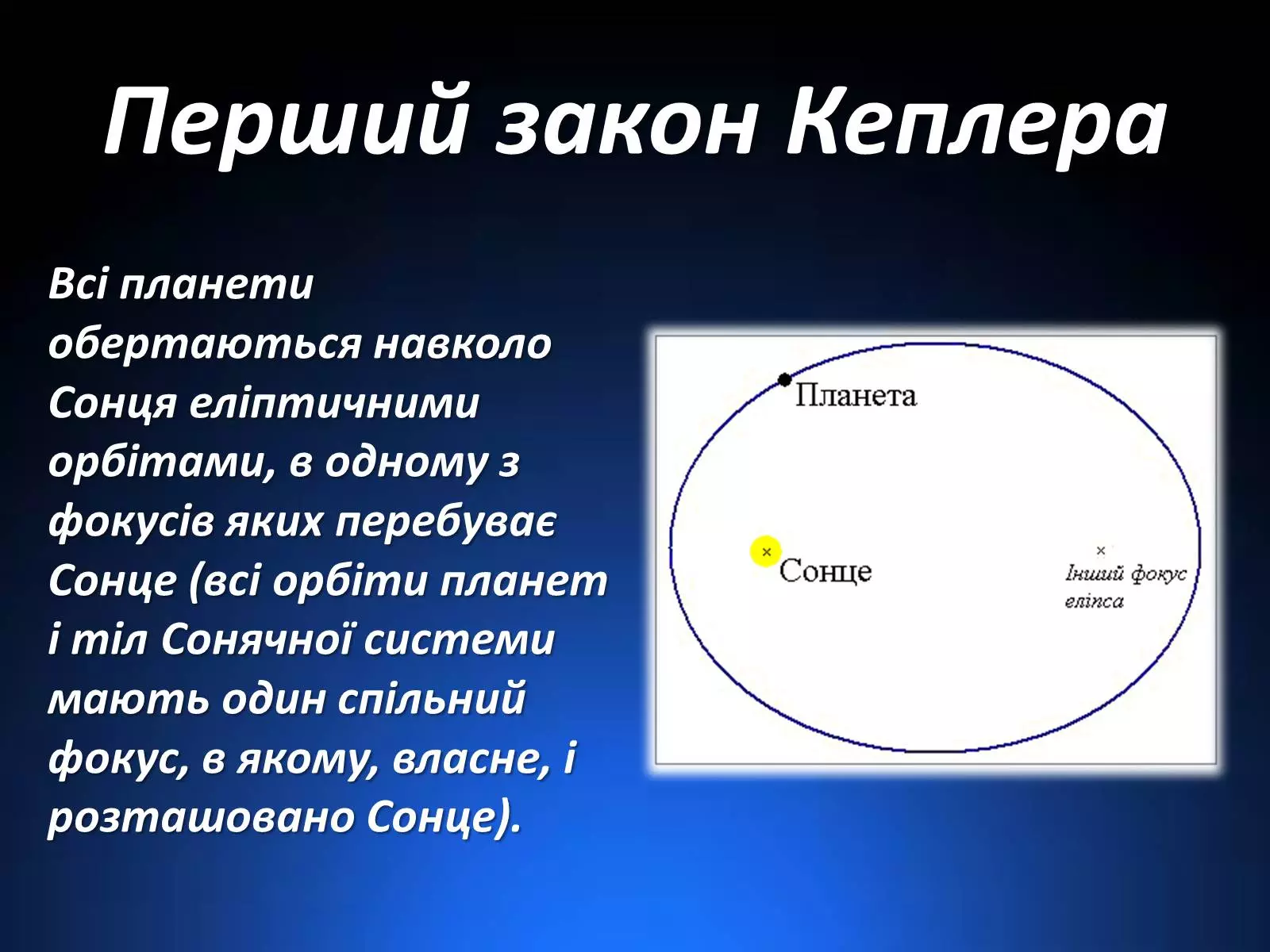 Перший закон Кеплера

Всі планети обертаються навколо Сонця еліптичними орбітами, в одному з фокусів яких перебуває Сонце (всі орбіти планет і тіл Сонячної системи мають один спільний фокус, в якому, власне, і розташовано Сонце).

Планета

Сонце

Інший фокус еліпса